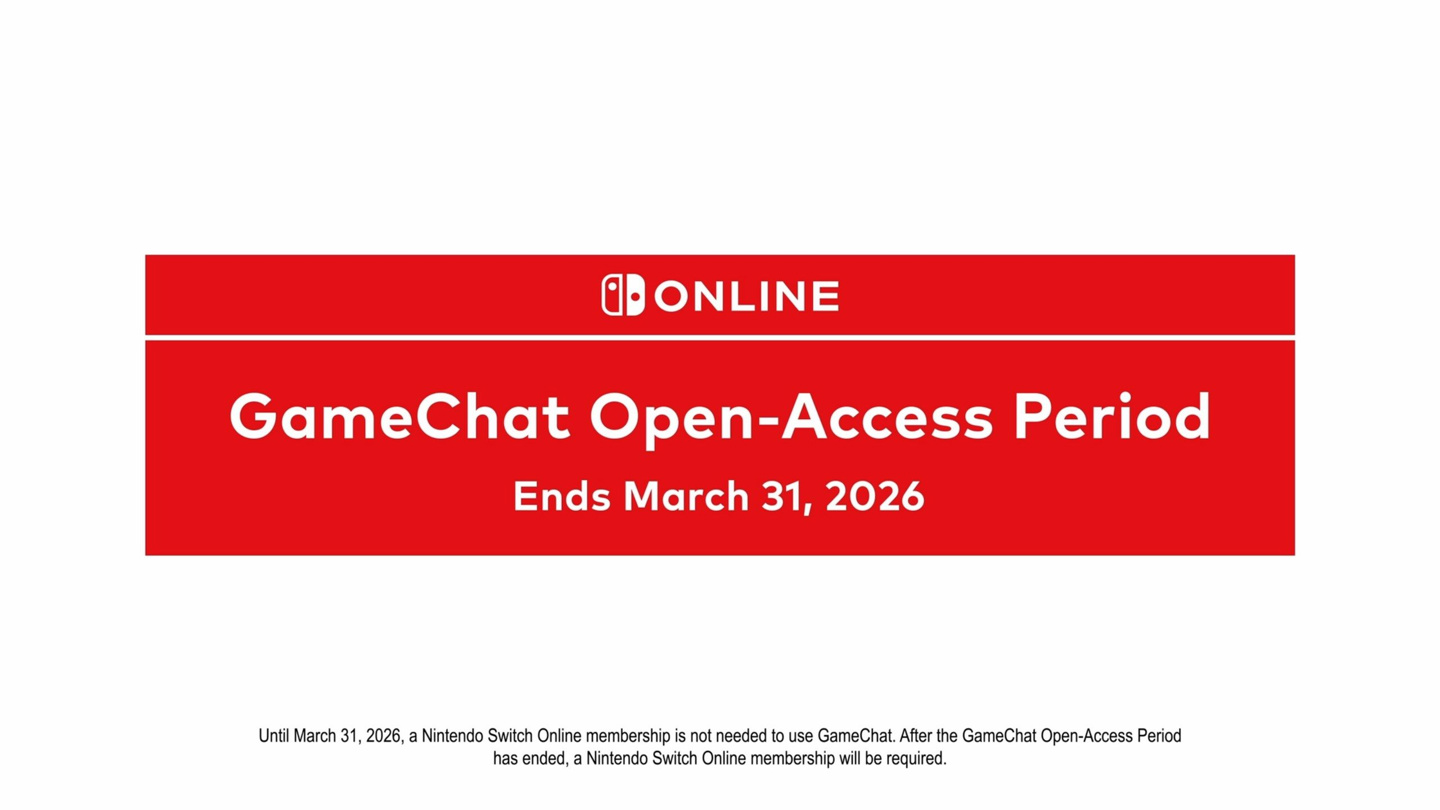 ONLINE

GameChat Open-Access Period

Ends March 31, 2026

Until March 31, 2026, a Nintendo Switch Online membership is not needed to use GameChat. After the GameChat Open-Access Period has ended, a Nintendo Switch Online membership will be required.